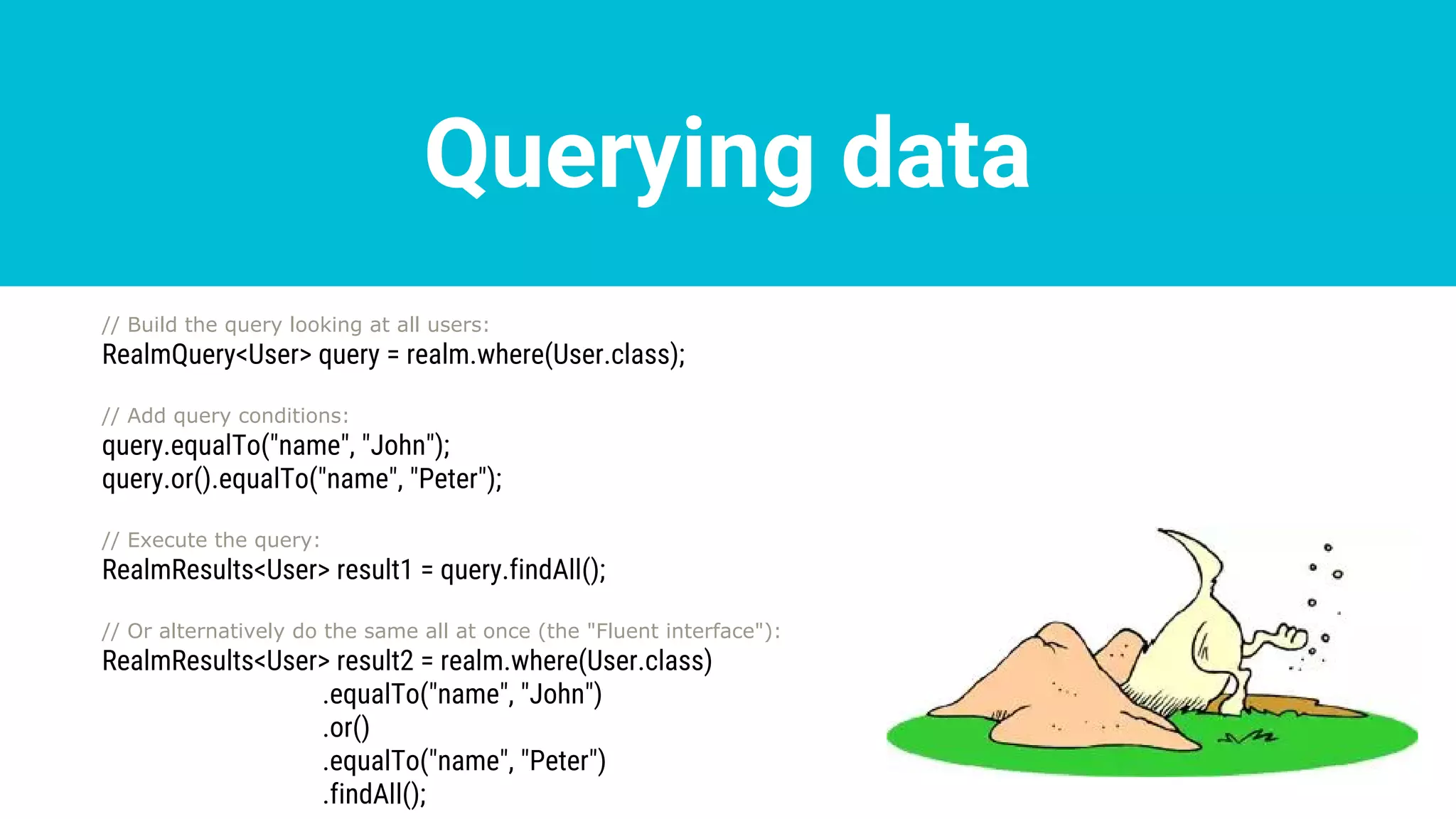 Querying data

// Build the query looking at all users:
RealmQuery<User> query = realm.where(User.class);

// Add query conditions:
query.equalTo("name", "John");
query.or().equalTo("name", "Peter");

// Execute the query:
RealmResults<User> result1 = query.findAll();

// Or alternatively do the same all at once (the "Fluent interface"):
RealmResults<User> result2 = realm.where(User.class)
.equalTo("name", "John")
.or()
.equalTo("name", "Peter")
.findAll();